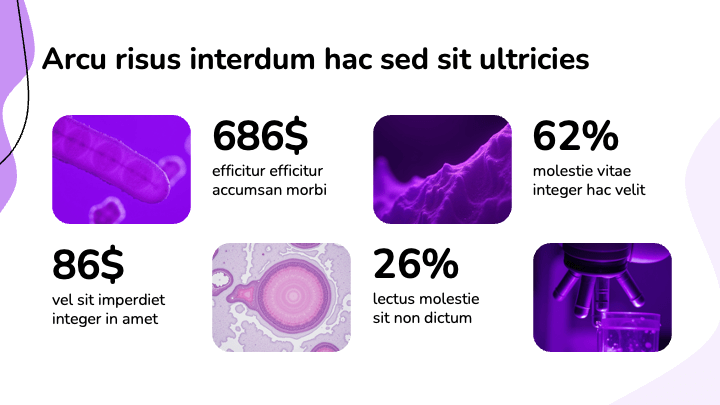 Arcu risus interdum hac sed sit ultricies

686$
efficitur efficitur accumsan morbi

62%
molestie vitae integer hac velit

86$
vel sit imperdiet integer in amet

26%
lectus molestie sit non dictum